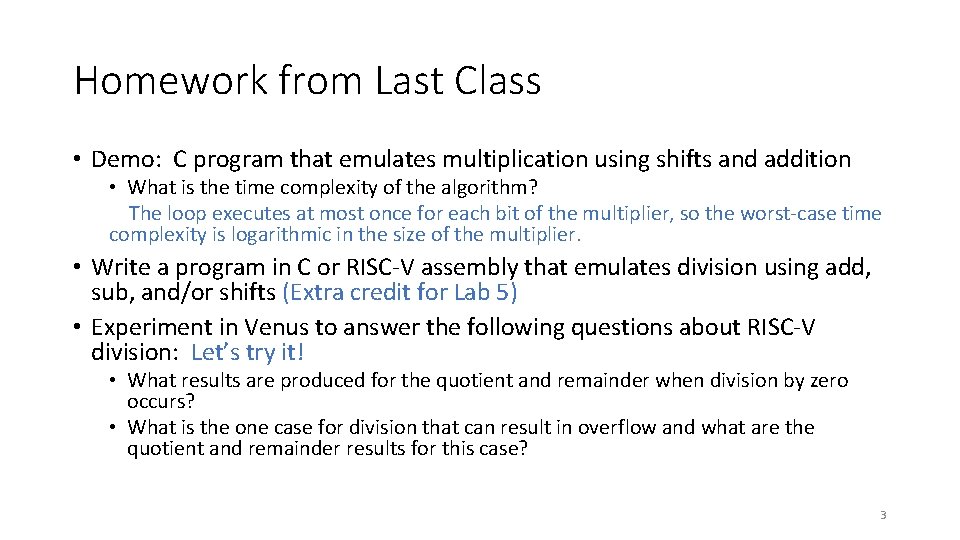 Homework from Last Class

• Demo: C program that emulates multiplication using shifts and addition
  • What is the time complexity of the algorithm?
  The loop executes at most once for each bit of the multiplier, so the worst-case time complexity is logarithmic in the size of the multiplier.

• Write a program in C or RISC-V assembly that emulates division using add, sub, and/or shifts (Extra credit for Lab 5)

• Experiment in Venus to answer the following questions about RISC-V division: Let's try it!
  • What results are produced for the quotient and remainder when division by zero occurs?
  • What is the one case for division that can result in overflow and what are the quotient and remainder results for this case?

3